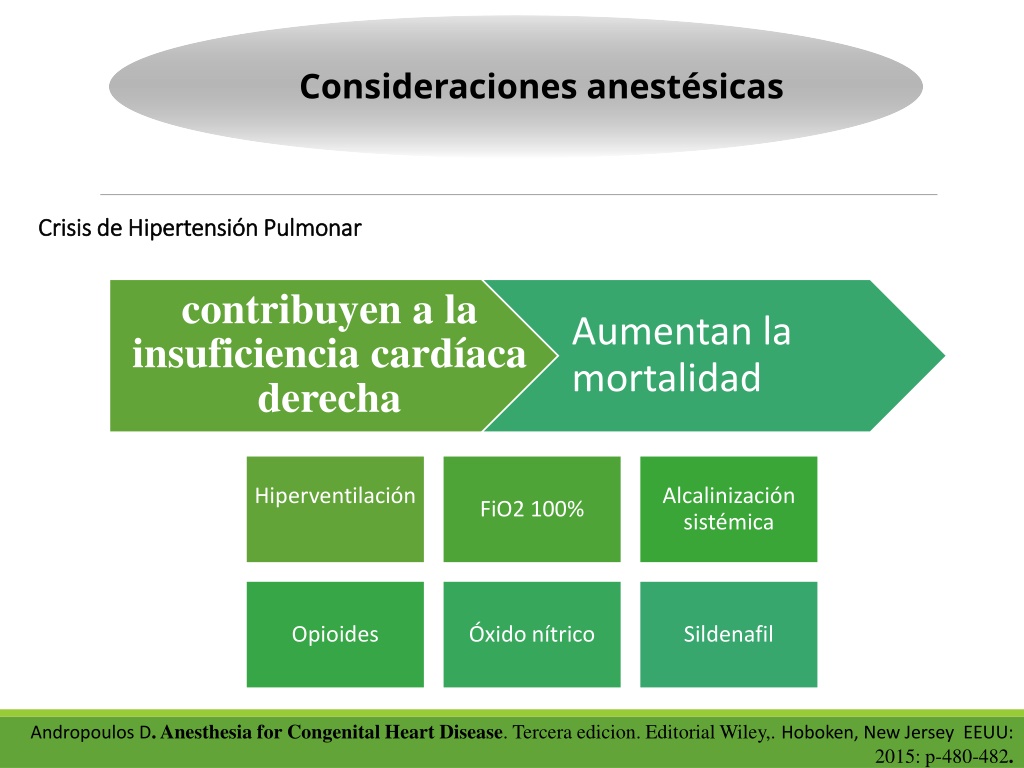 Consideraciones anestésicas

Crisis de Hipertensión Pulmonar

contribuyen a la insuficiencia cardíaca derecha

Aumentan la mortalidad

Hiperventilación

FiO2 100%

Alcalinización sistémica

Opioides

Óxido nítrico

Sildenafil

Andropoulos D. Anesthesia for Congenital Heart Disease. Tercera edicion. Editorial Wiley,. Hoboken, New Jersey EEUU: 2015: p-480-482.